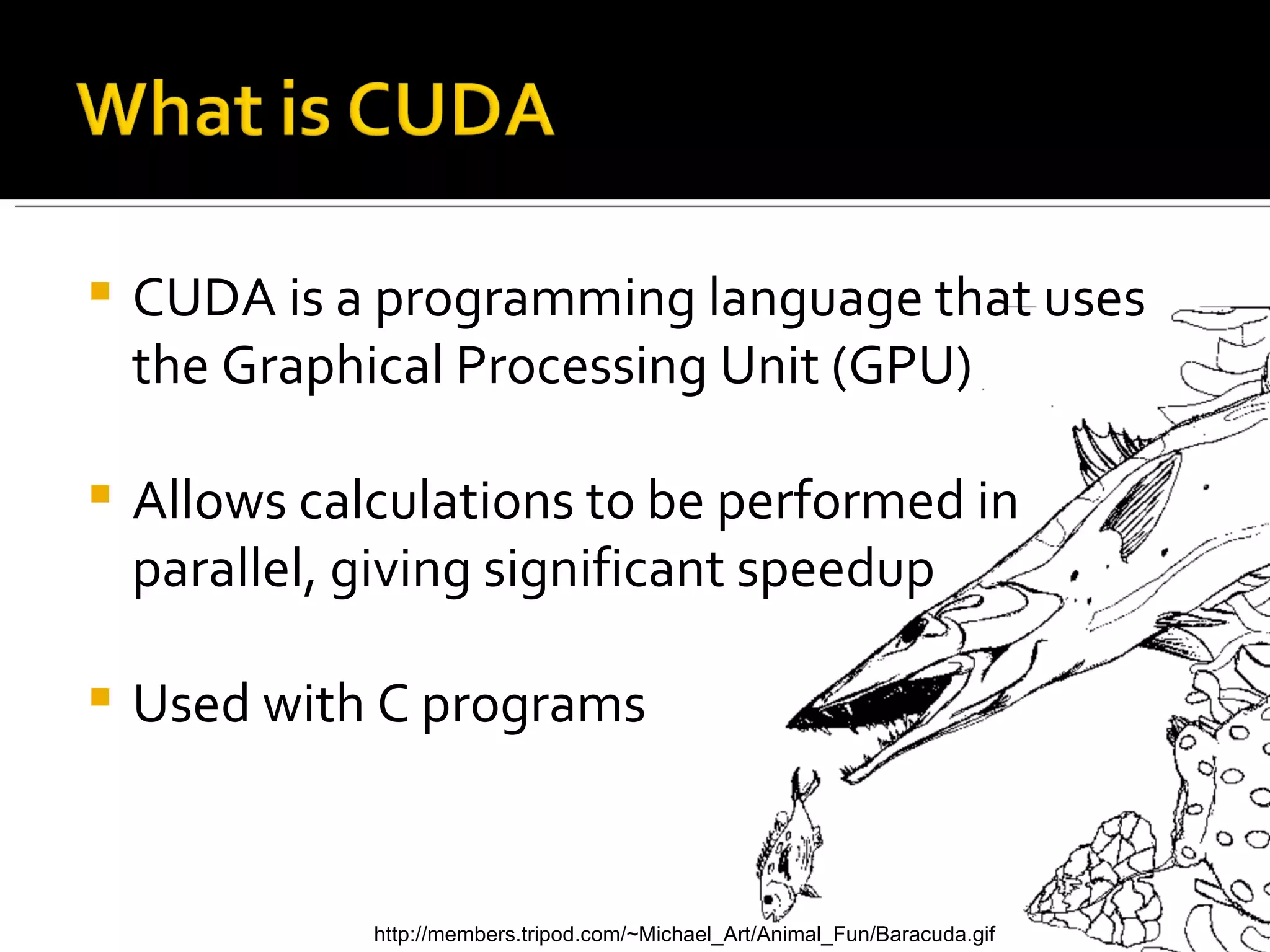 What is CUDA

CUDA is a programming language that uses the Graphical Processing Unit (GPU)

Allows calculations to be performed in parallel, giving significant speedup

Used with C programs

http://members.tripod.com/~Michael_Art/Animal_Fun/Baracuda.gif